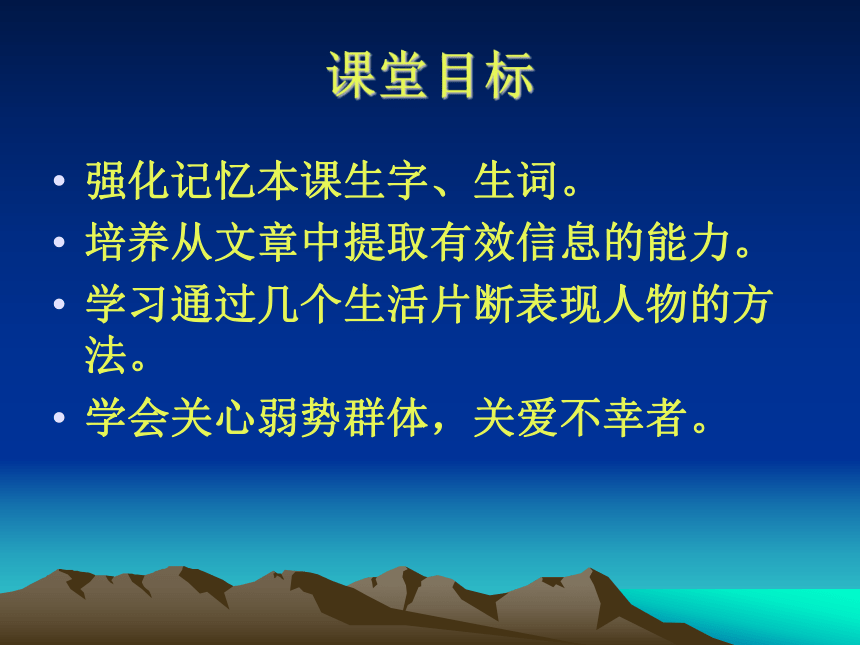 课堂目标

• 强化记忆本课生字、生词。
• 培养从文章中提取有效信息的能力。
• 学习通过几个生活片断表现人物的方法。
• 学会关心弱势群体，关爱不幸者。